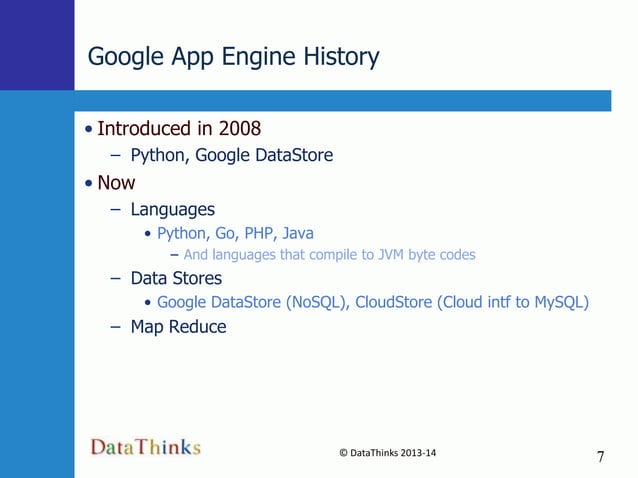 Google App Engine History

• Introduced in 2008
  – Python, Google DataStore
• Now
  – Languages
    • Python, Go, PHP, Java
      – And languages that compile to JVM byte codes
  – Data Stores
    • Google DataStore (NoSQL), CloudStore (Cloud intf to MySQL)
  – Map Reduce

DataThinks

© DataThinks 2013-14

7